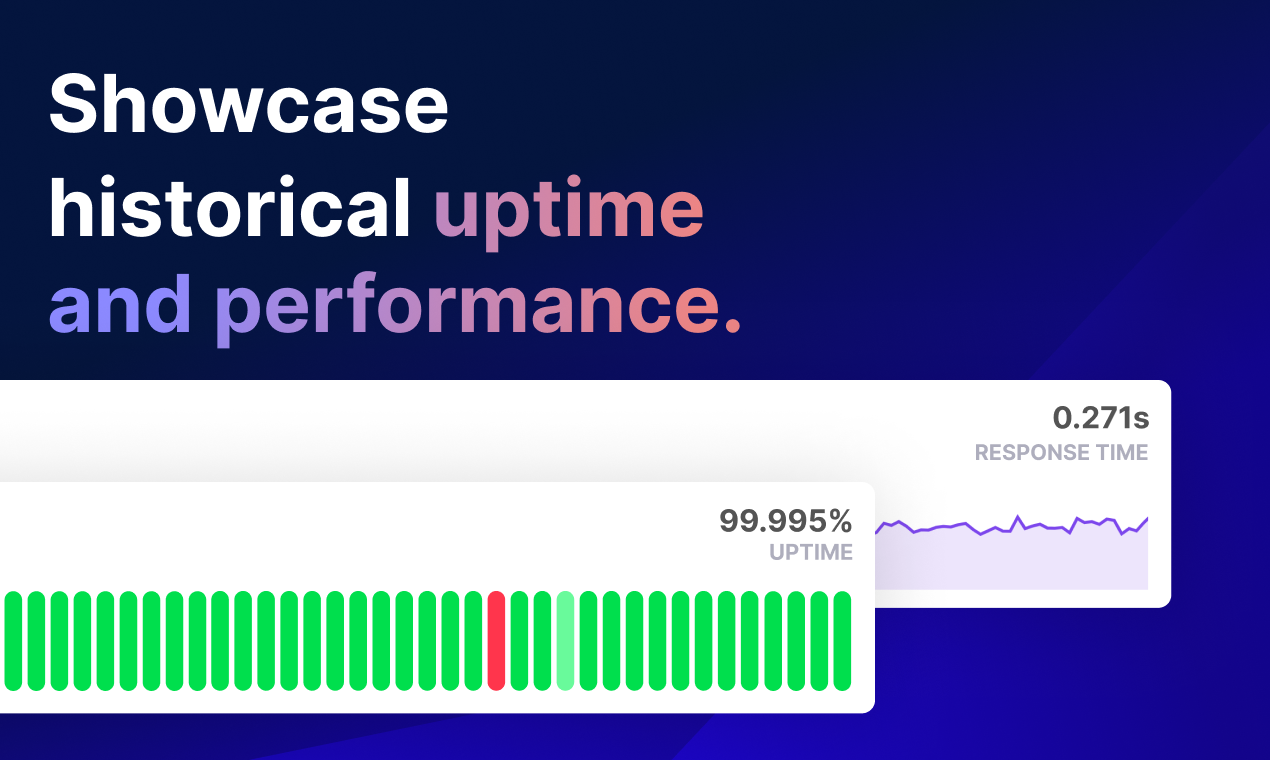 Showcase historical uptime and performance.

0.271s
RESPONSE TIME

99.995%
UPTIME